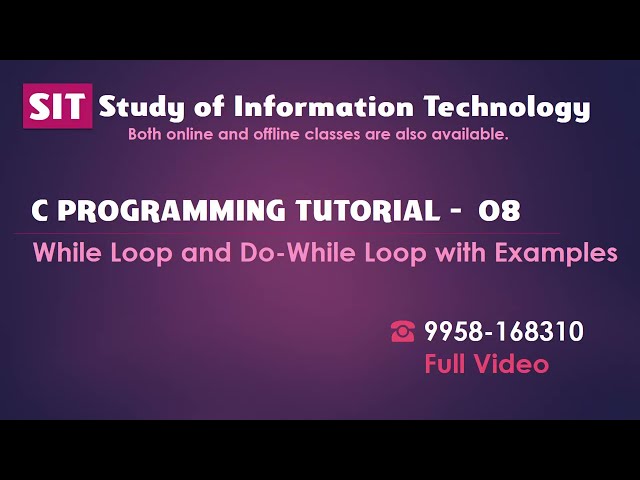 SIT Study of Information Technology
Both online and offline classes are also available.

C PROGRAMMING TUTORIAL - 08

While Loop and Do-While Loop with Examples

☎ 9958-168310
Full Video